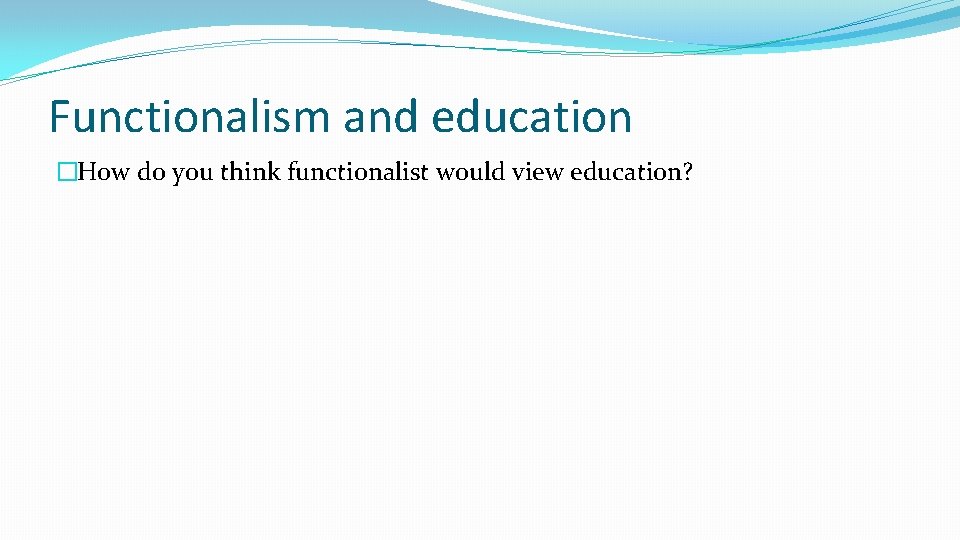 Functionalism and education

�How do you think functionalist would view education?